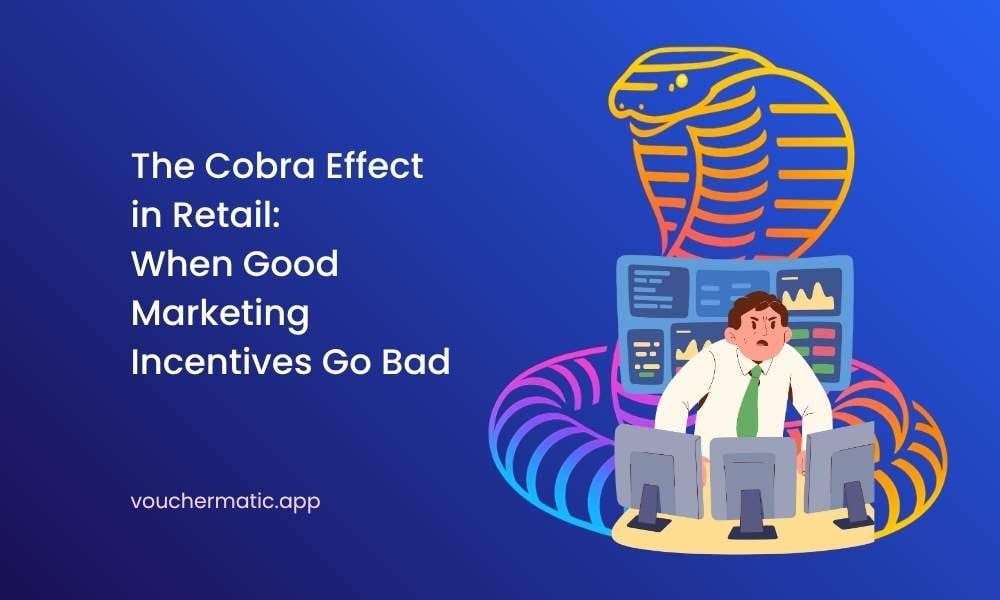 The Cobra Effect in Retail: When Good Marketing Incentives Go Bad

vouchermatic.app